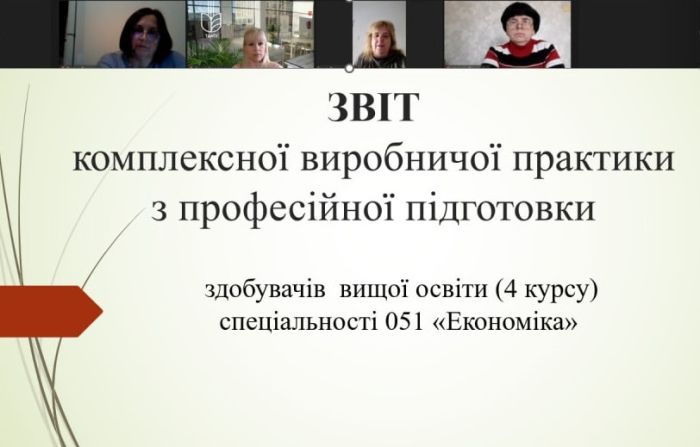 ЗВІТ
комплексної виробничої практики з професійної підготовки

здобувачів вищої освіти (4 курсу) спеціальності 051 «Економіка»